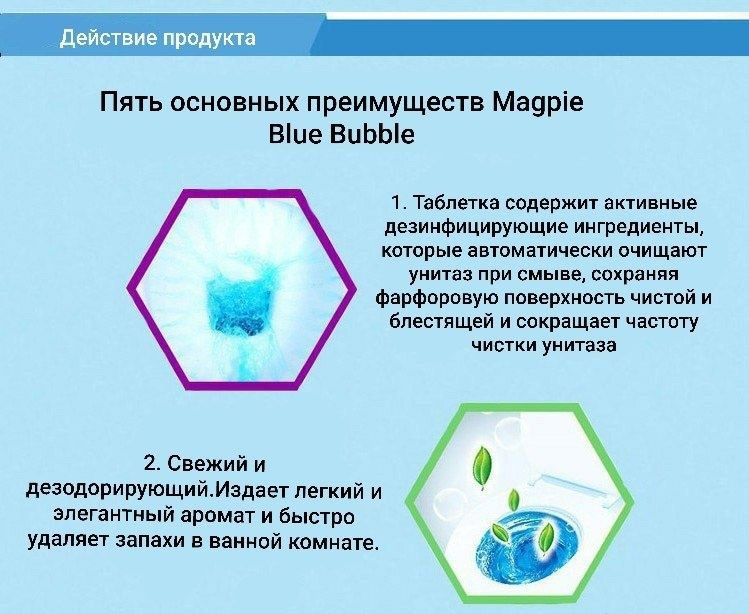 Действие продукта

Пять основных преимуществ Magpie Blue Bubble

1. Таблетка содержит активные дезинфицирующие ингредиенты, которые автоматически очищают унитаз при смыве, сохраняя фарфоровую поверхность чистой и блестящей и сокращает частоту чистки унитаза

2. Свежий и дезодорирующий.Издает легкий и элегантный аромат и быстро удаляет запахи в ванной комнате.